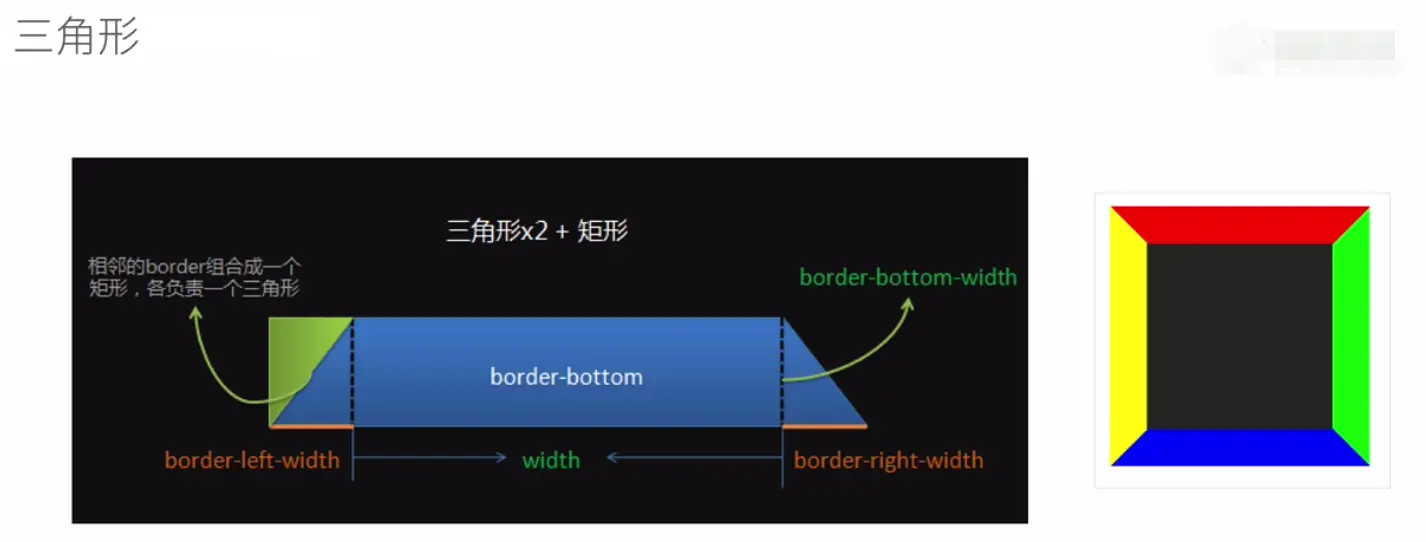 三角形

三角形x2 + 矩形

相邻的border组合成一个矩形，各负责一个三角形

border-bottom-width

border-bottom

border-left-width

width

border-right-width